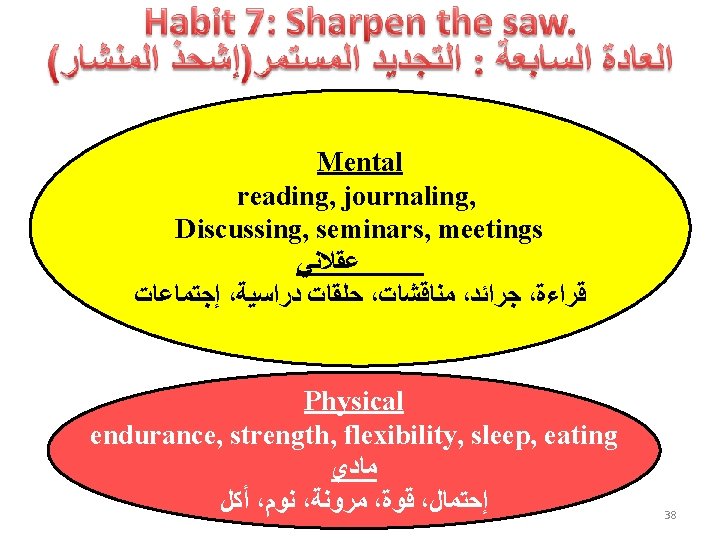 Habit 7: Sharpen the saw.
العادة السابعة : التجديد المستمر(إشحذ المنشار)

Mental
reading, journaling,
Discussing, seminars, meetings
عقلاني
قراءة، جرائد، مناقشات، حلقات دراسية، إجتماعات

Physical
endurance, strength, flexibility, sleep, eating
مادي
إحتمال، قوة، مرونة، نوم، أكل

38